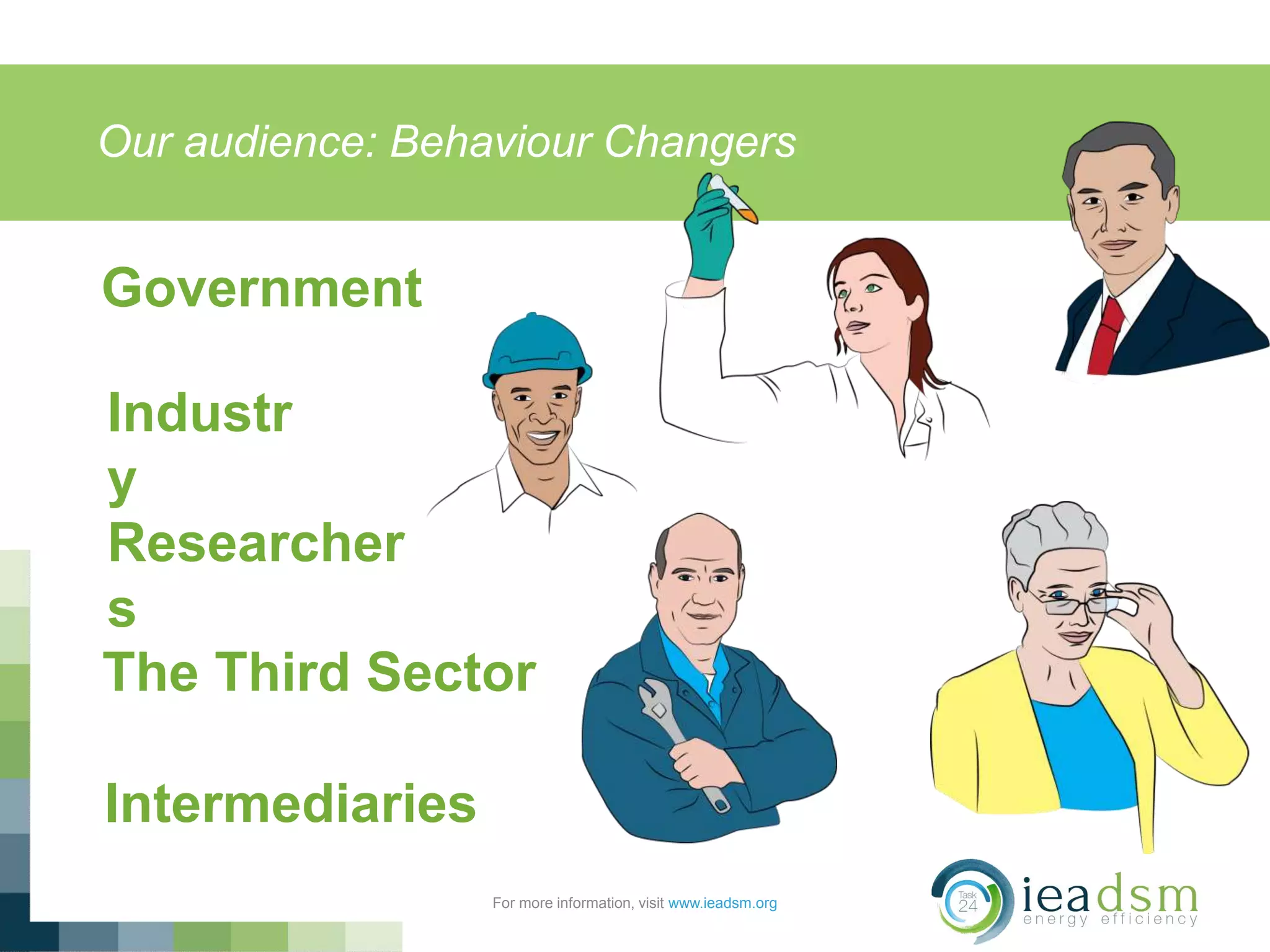 Our audience: Behaviour Changers

Government

Industr
y
Researcher
s
The Third Sector

Intermediaries

For more information, visit www.ieadsm.org

Task 24

ieadsm
energy efficiency